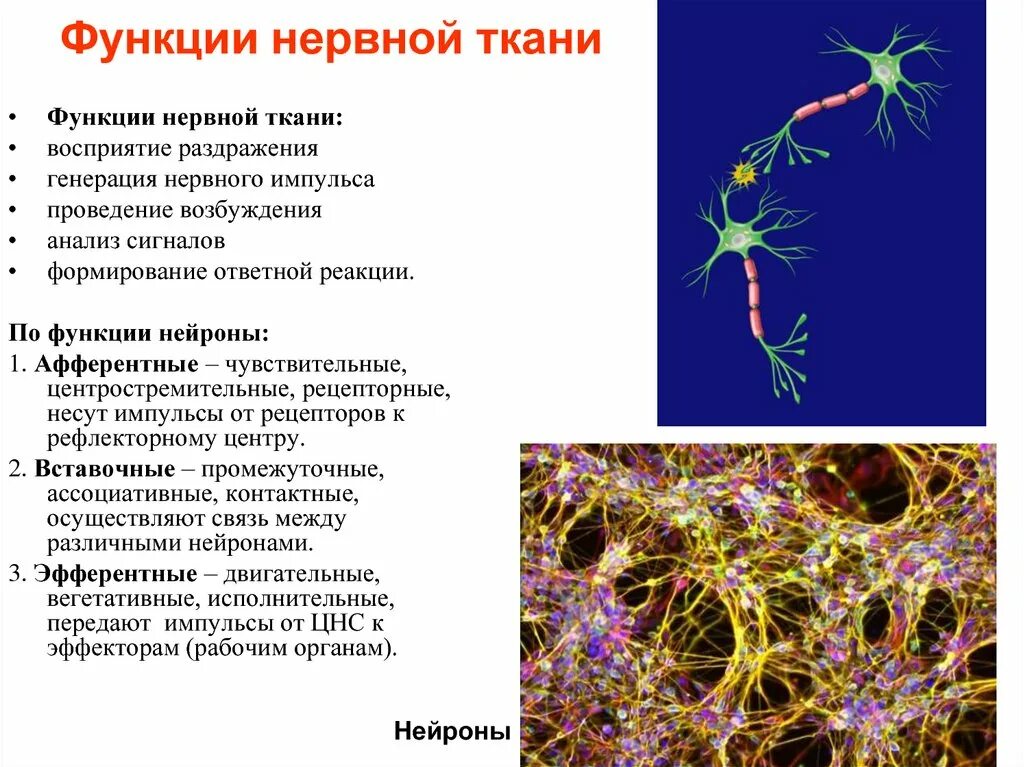 Функции нервной ткани

• Функции нервной ткани:
• восприятие раздражения
• генерация нервного импульса
• проведение возбуждения
• анализ сигналов
• формирование ответной реакции.

По функции нейроны:
1. Афферентные – чувствительные, центростремительные, рецепторные, несут импульсы от рецепторов к рефлекторному центру.
2. Вставочные – промежуточные, ассоциативные, контактные, осуществляют связь между различными нейронами.
3. Эфферентные – двигательные, вегетативные, исполнительные, передают импульсы от ЦНС к эффекторам (рабочим органам).

Нейроны